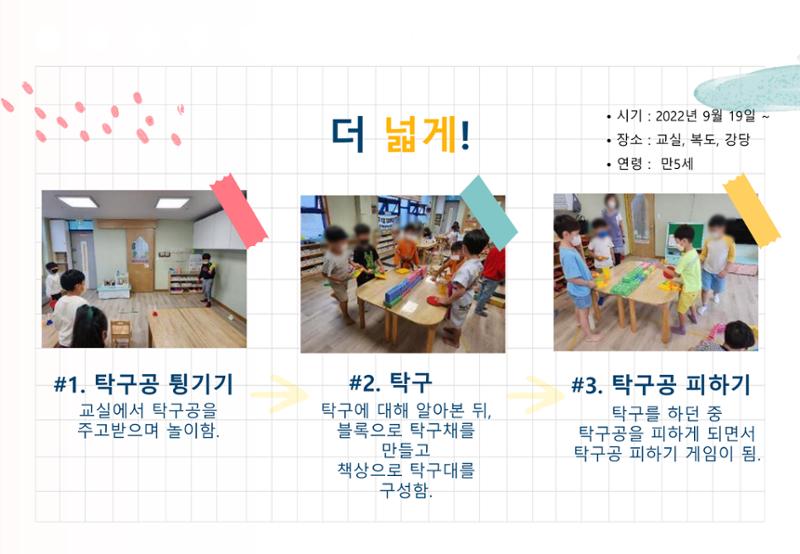 더 넓게!

• 시기 : 2022년 9월 19일 ~
• 장소 : 교실, 복도, 강당
• 연령 : 만5세

#1. 탁구공 튕기기
교실에서 탁구공을 주고받으며 놀이함.

#2. 탁구
탁구에 대해 알아본 뒤, 블록으로 탁구채를 만들고 책상으로 탁구대를 구성함.

#3. 탁구공 피하기
탁구를 하던 중 탁구공을 피하게 되면서 탁구공 피하기 게임이 됨.